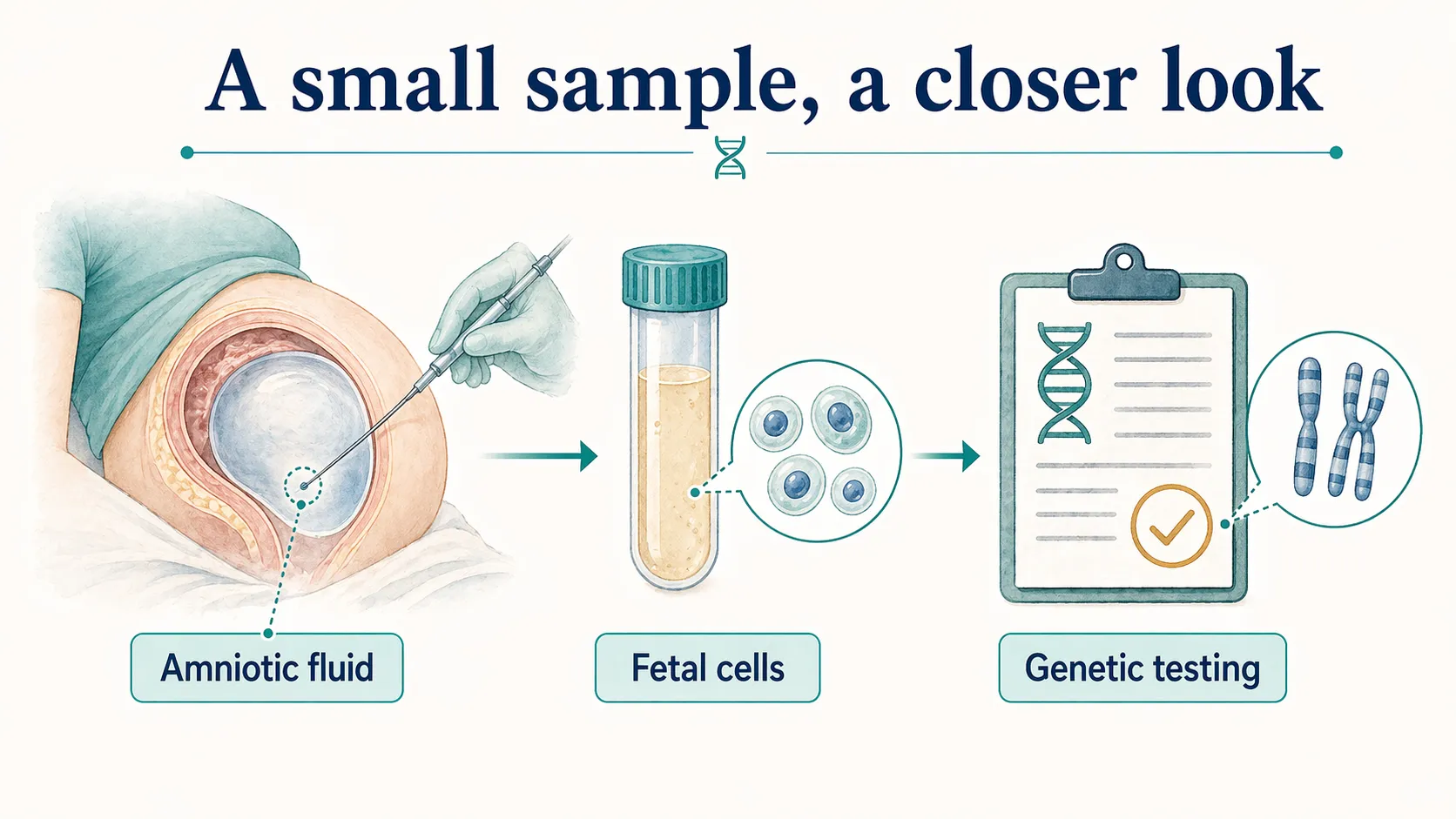 A small sample, a closer look

Amniotic fluid

Fetal cells

Genetic testing